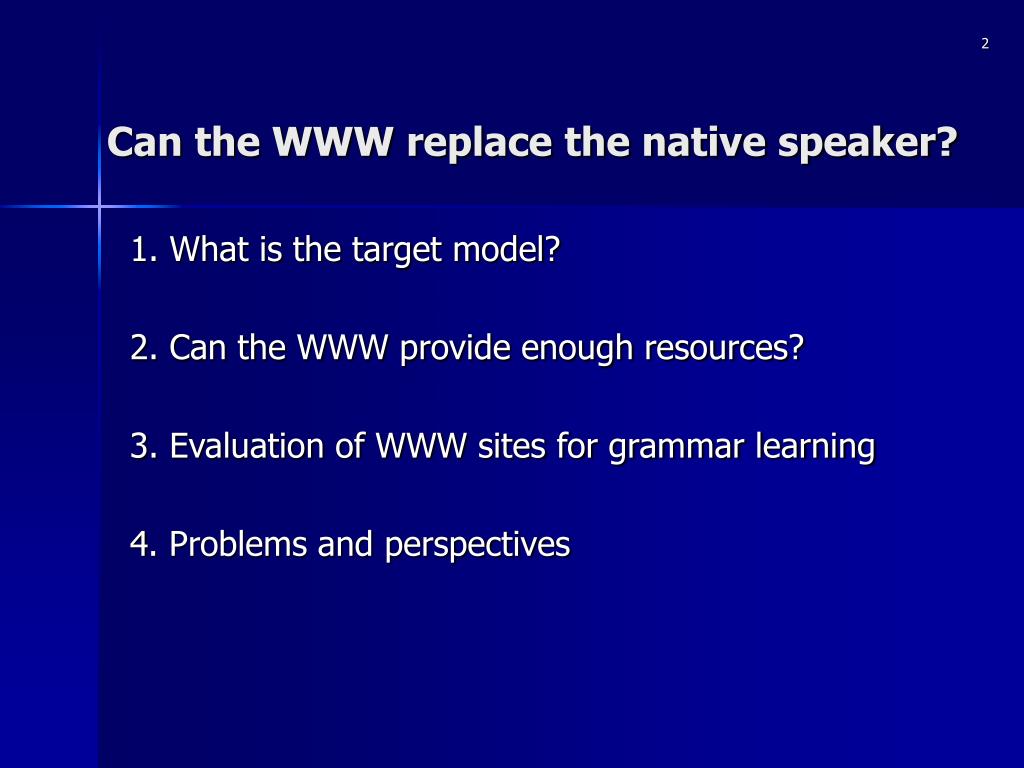 2

Can the WWW replace the native speaker?

1. What is the target model?

2. Can the WWW provide enough resources?

3. Evaluation of WWW sites for grammar learning

4. Problems and perspectives